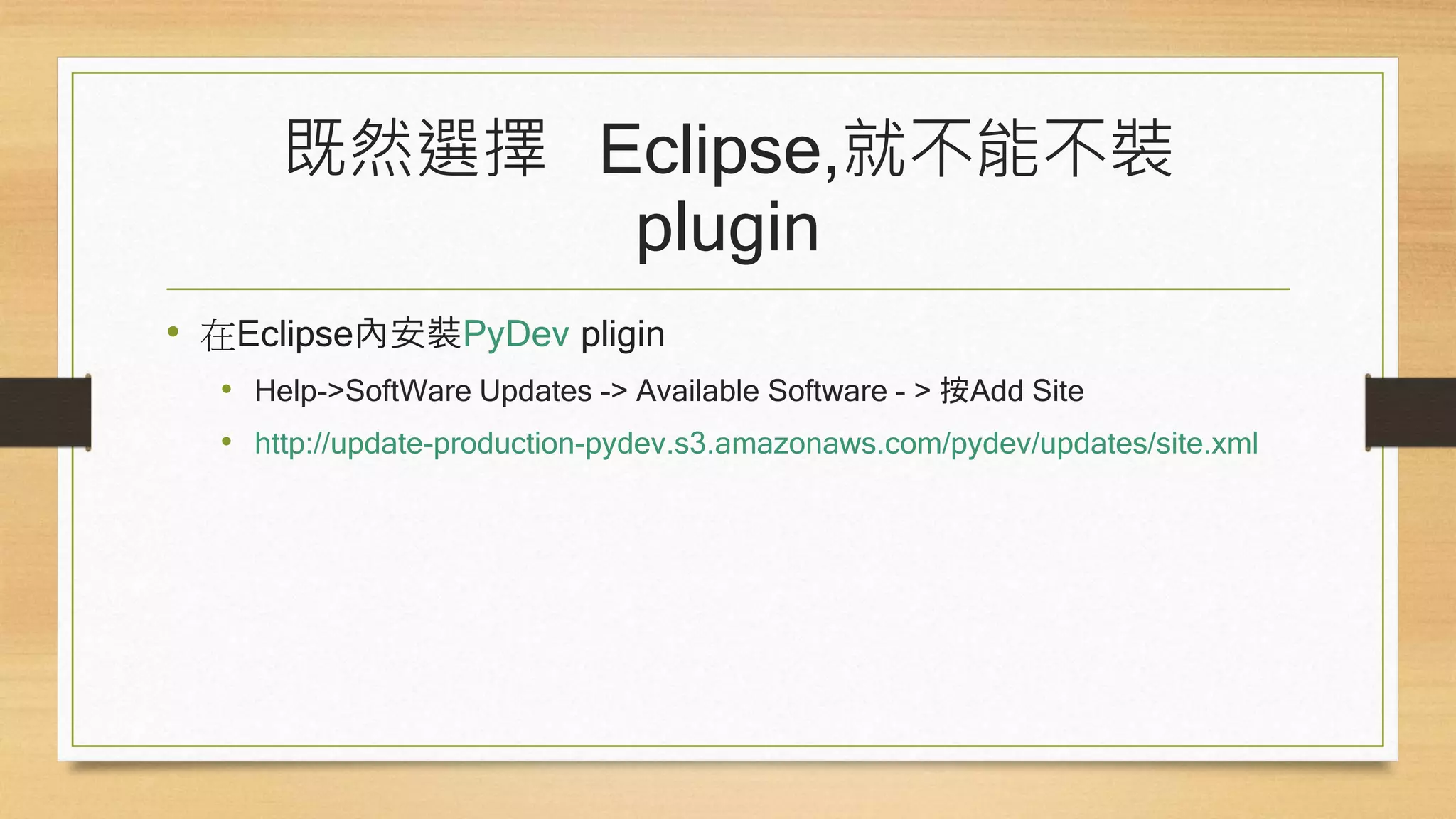 既然選擇 Eclipse,就不能不裝 plugin

• 在Eclipse內安裝PyDev pligin
  • Help->SoftWare Updates -> Available Software - > 按Add Site
  • http://update-production-pydev.s3.amazonaws.com/pydev/updates/site.xml